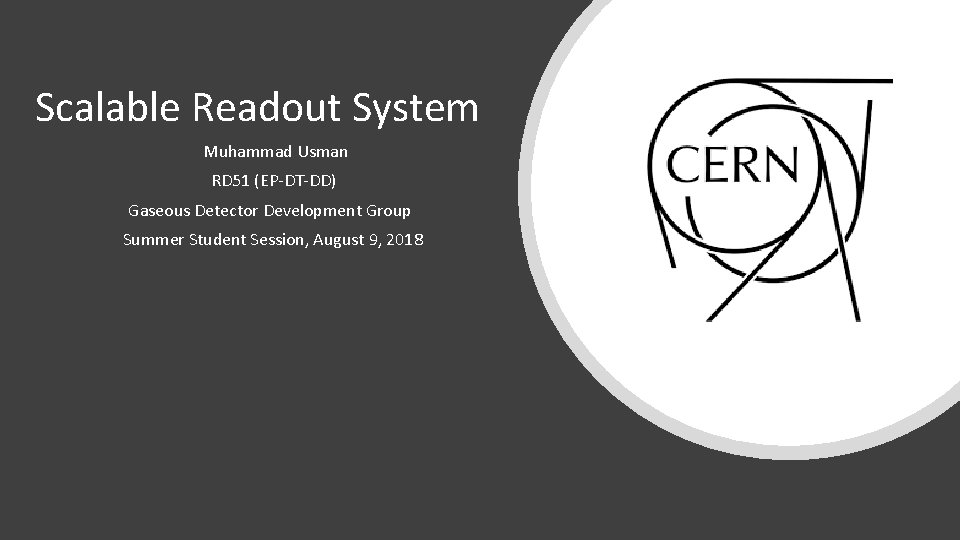 Scalable Readout System

Muhammad Usman

RD51 (EP-DT-DD)

Gaseous Detector Development Group

Summer Student Session, August 9, 2018

CERN